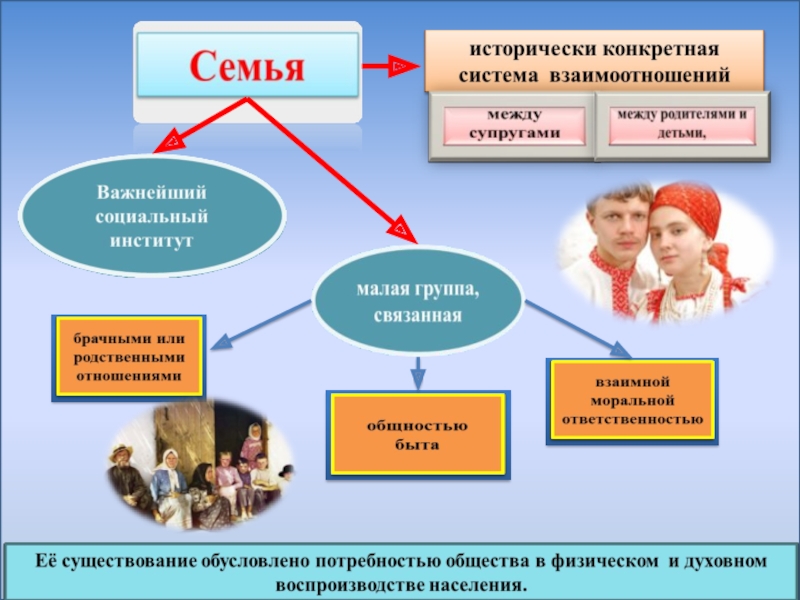 Семья

исторически конкретная система взаимоотношений

между супругами

между родителями и детьми,

Важнейший социальный институт

малая группа, связанная

брачными или родственными отношениями

общностью быта

взаимной моральной ответственностью

Её существование обусловлено потребностью общества в физическом и духовном воспроизводстве населения.